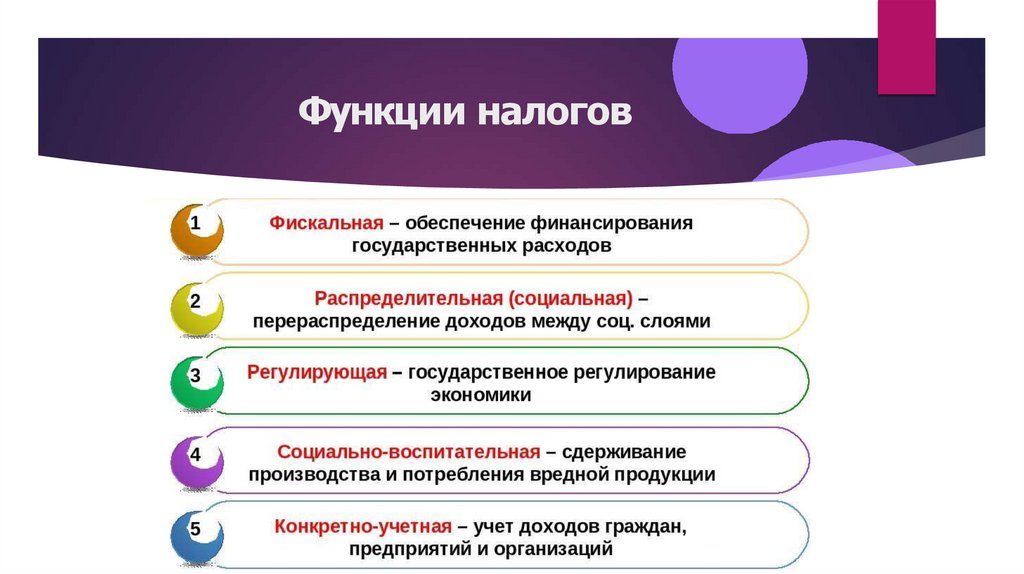 Функции налогов

1 Фискальная – обеспечение финансирования государственных расходов

2 Распределительная (социальная) – перераспределение доходов между соц. слоями

3 Регулирующая – государственное регулирование экономики

4 Социально-воспитательная – сдерживание производства и потребления вредной продукции

5 Конкретно-учетная – учет доходов граждан, предприятий и организаций